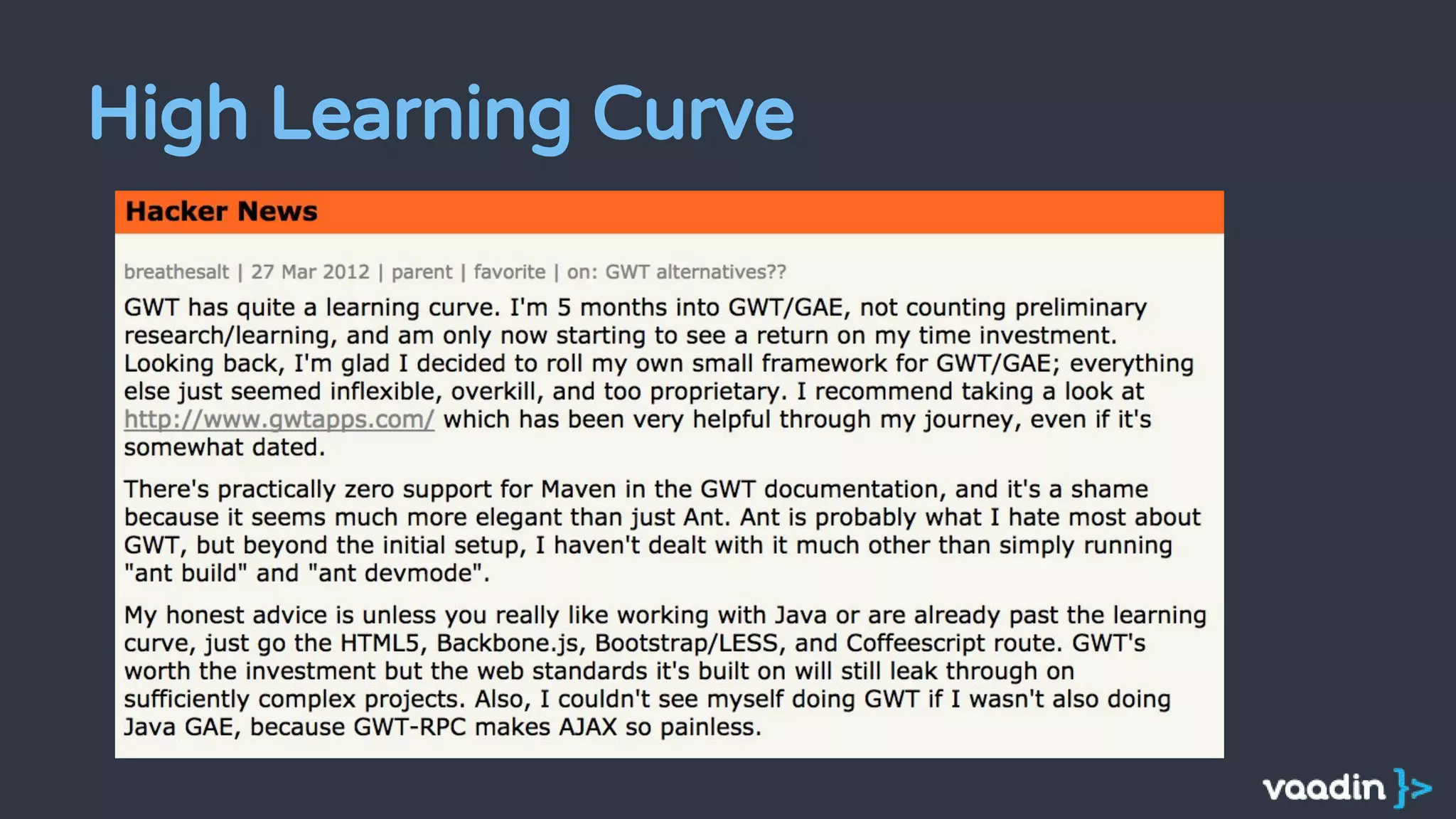 High Learning Curve

Hacker News

breathesalt | 27 Mar 2012 | parent | favorite | on: GWT alternatives??

GWT has quite a learning curve. I'm 5 months into GWT/GAE, not counting preliminary research/learning, and am only now starting to see a return on my time investment. Looking back, I'm glad I decided to roll my own small framework for GWT/GAE; everything else just seemed inflexible, overkill, and too proprietary. I recommend taking a look at http://www.gwtapps.com/ which has been very helpful through my journey, even if it's somewhat dated.

There's practically zero support for Maven in the GWT documentation, and it's a shame because it seems much more elegant than just Ant. Ant is probably what I hate most about GWT, but beyond the initial setup, I haven't dealt with it much other than simply running "ant build" and "ant devmode".

My honest advice is unless you really like working with Java or are already past the learning curve, just go the HTML5, Backbone.js, Bootstrap/LESS, and Coffeescript route. GWT's worth the investment but the web standards it's built on will still leak through on sufficiently complex projects. Also, I couldn't see myself doing GWT if I wasn't also doing Java GAE, because GWT-RPC makes AJAX so painless.

vaadin }>